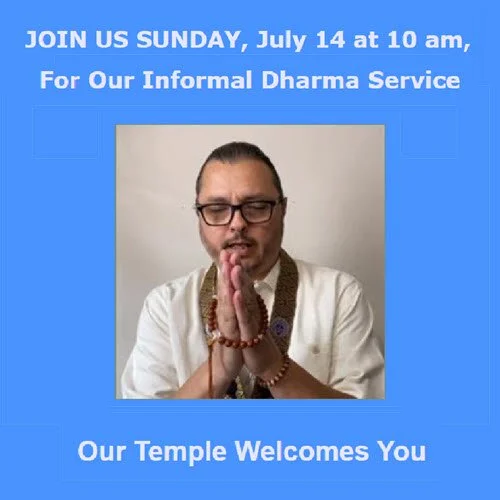 JOIN US SUNDAY, July 14 at 10 am,
For Our Informal Dharma Service

Our Temple Welcomes You